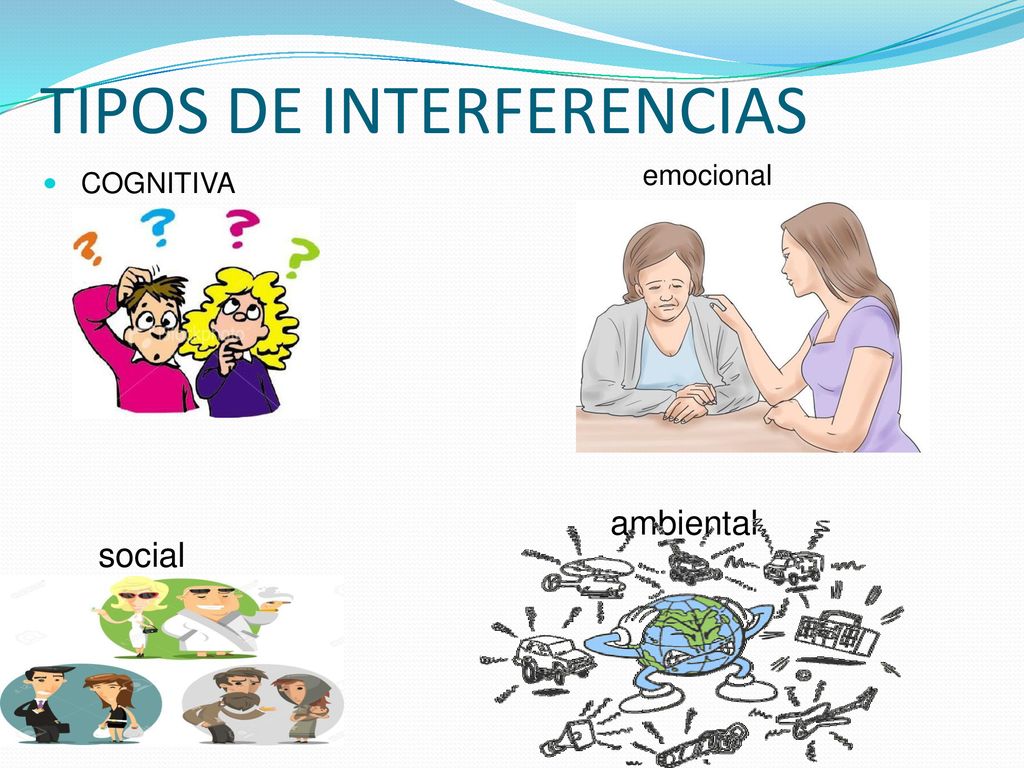 TIPOS DE INTERFERENCIAS

COGNITIVA

emocional

social

ambiental